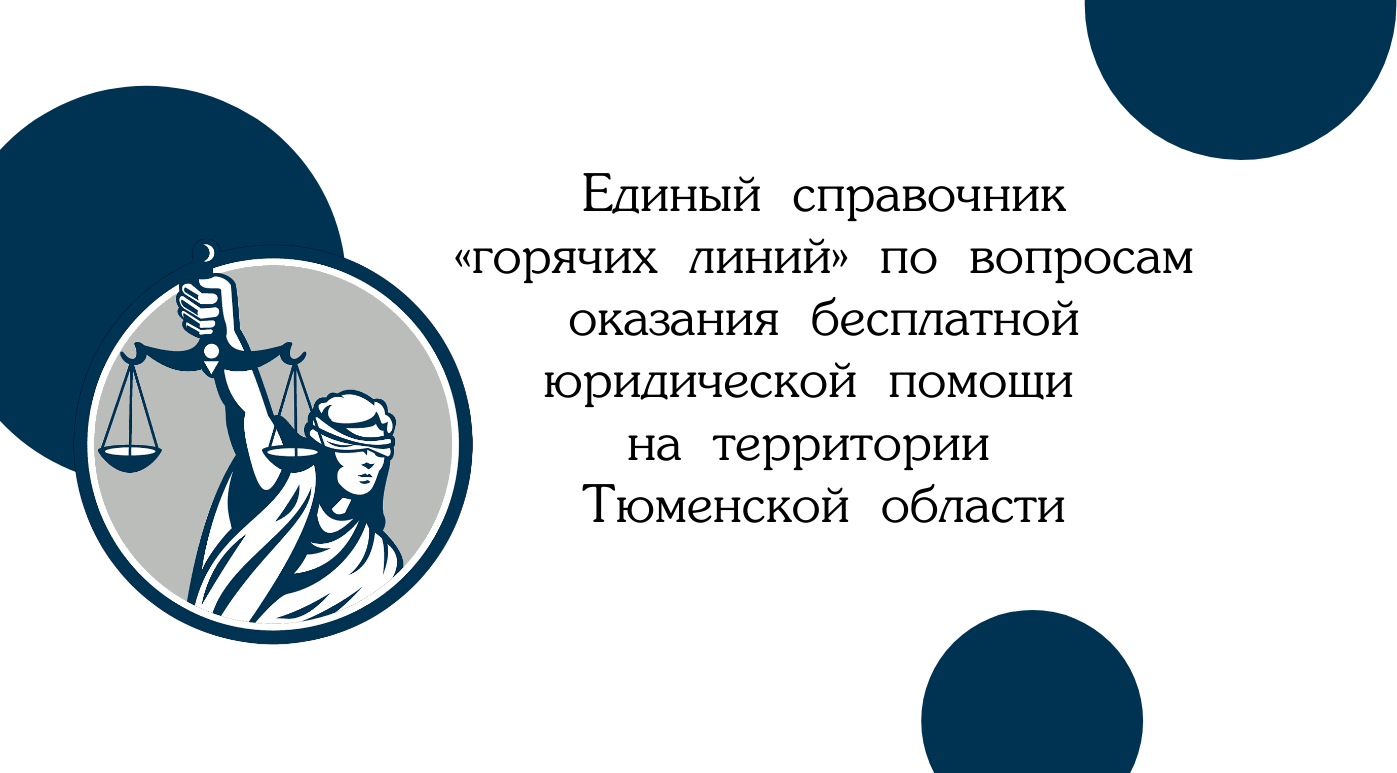 Единый справочник «горячих линий» по вопросам оказания бесплатной юридической помощи на территории Тюменской области